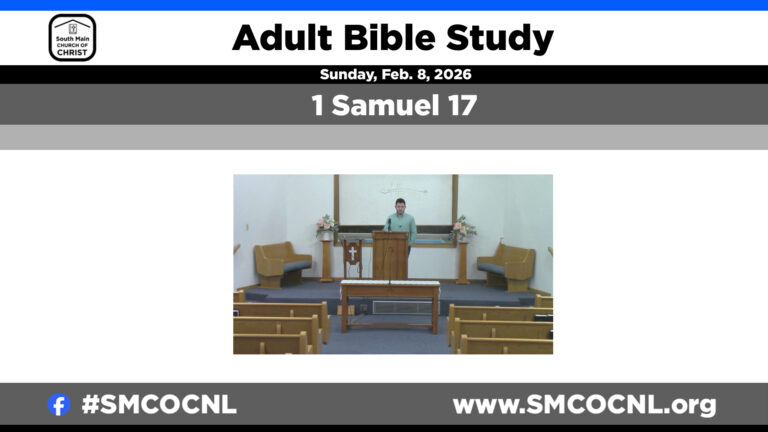 South Main CHURCH OF CHRIST

Adult Bible Study

Sunday, Feb. 8, 2026

1 Samuel 17

#SMCOCNL

www.SMCOCNL.org